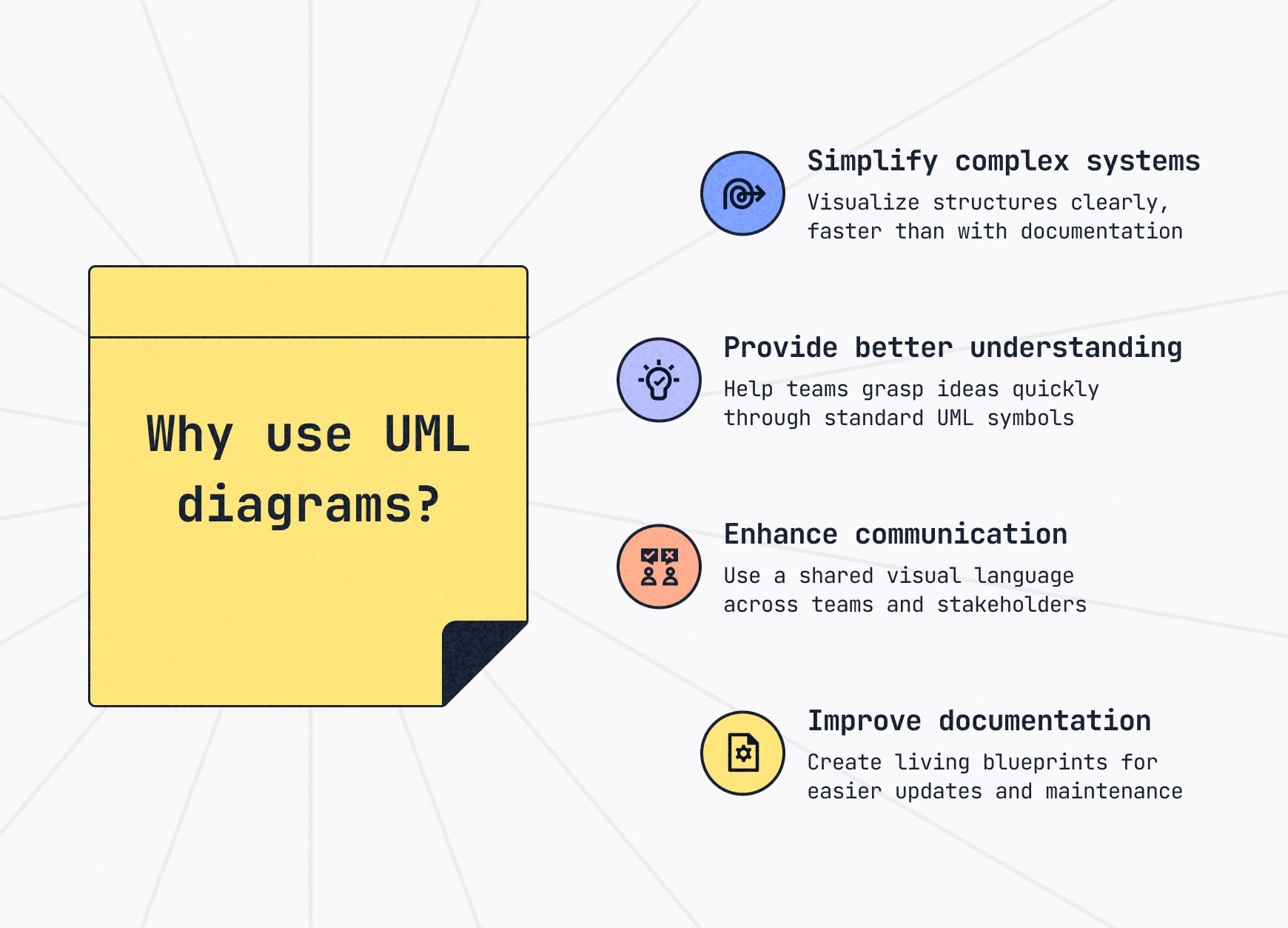 Why use UML diagrams?

Simplify complex systems

Visualize structures clearly, faster than with documentation

Provide better understanding

Help teams grasp ideas quickly through standard UML symbols

Enhance communication

Use a shared visual language across teams and stakeholders

Improve documentation

Create living blueprints for easier updates and maintenance